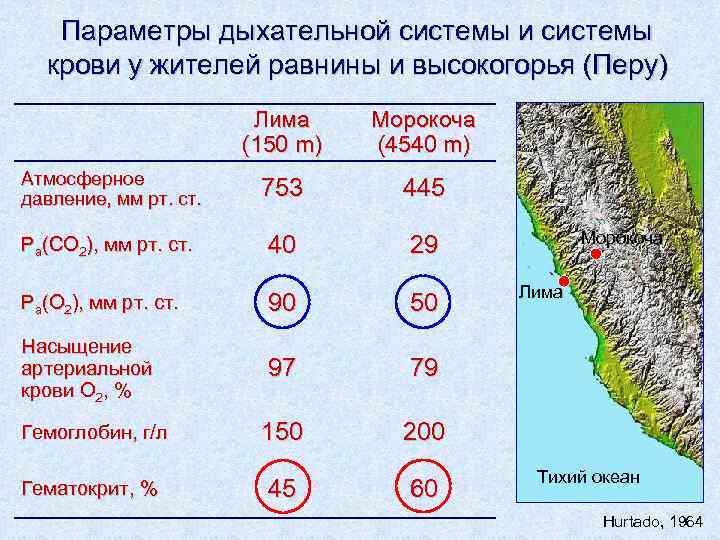 Параметры дыхательной системы и системы крови у жителей равнины и высокогорья (Перу)

| | Лима (150 m) | Морокоча (4540 m) |
|---|---|---|
| Атмосферное давление, мм рт. ст. | 753 | 445 |
| $P_a(CO_2)$, мм рт. ст. | 40 | 29 |
| $P_a(O_2)$, мм рт. ст. | 90 | 50 |
| Насыщение артериальной крови $O_2$, % | 97 | 79 |
| Гемоглобин, г/л | 150 | 200 |
| Гематокрит, % | 45 | 60 |

Морокоча
Лима
Тихий океан

Hurtado, 1964